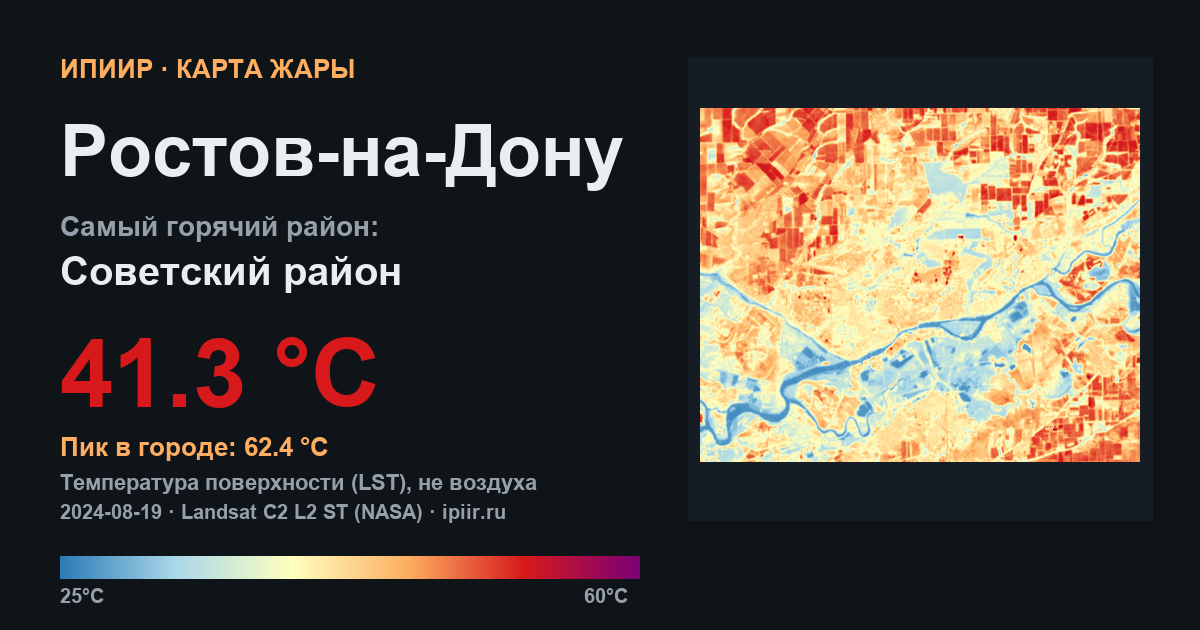 ИПИИР · КАРТА ЖАРЫ

Ростов-на-Дону

Самый горячий район:

Советский район

41.3 °C

Пик в городе: 62.4 °C

Температура поверхности (LST), не воздуха

2024-08-19 · Landsat C2 L2 ST (NASA) · ipiir.ru

25°C

60°C